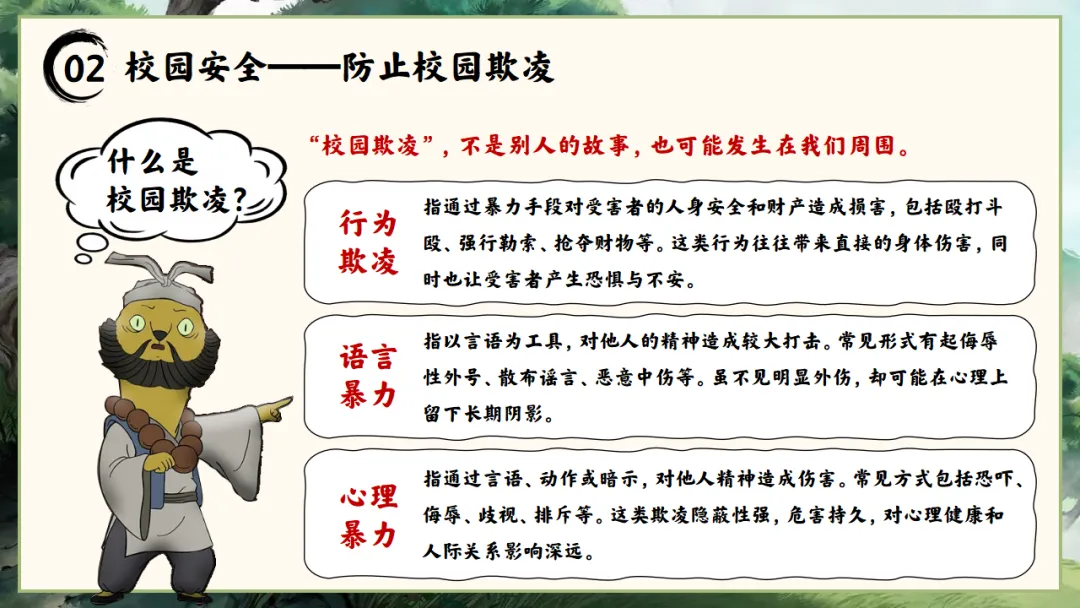 02 校园安全——防止校园欺凌

什么是校园欺凌？

“校园欺凌”，不是别人的故事，也可能发生在我们周围。

行为欺凌

指通过暴力手段对受害者的人身安全和财产造成损害，包括殴打斗殴、强行勒索、抢夺财物等。这类行为往往带来直接的身体伤害，同时也让受害者产生恐惧与不安。

语言暴力

指以言语为工具，对他人的精神造成较大打击。常见形式有起侮辱性外号、散布谣言、恶意中伤等。虽不见明显外伤，却可能在心理上留下长期阴影。

心理暴力

指通过言语、动作或暗示，对他人精神造成伤害。常见方式包括恐吓、侮辱、歧视、排斥等。这类欺凌隐蔽性强，危害持久，对心理健康和人际关系影响深远。